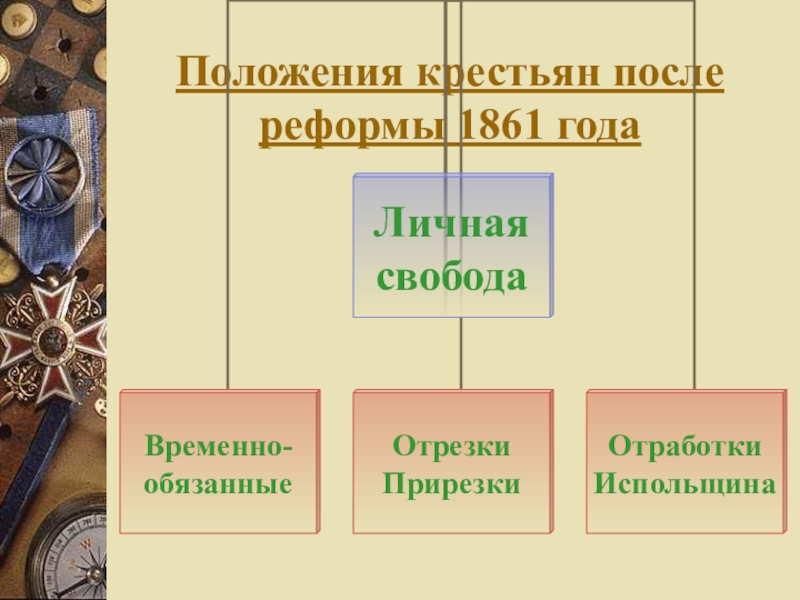 Положения крестьян после реформы 1861 года

Личная свобода

Временно-обязанные

Отрезки
Прирезки

Отработки
Испольщина